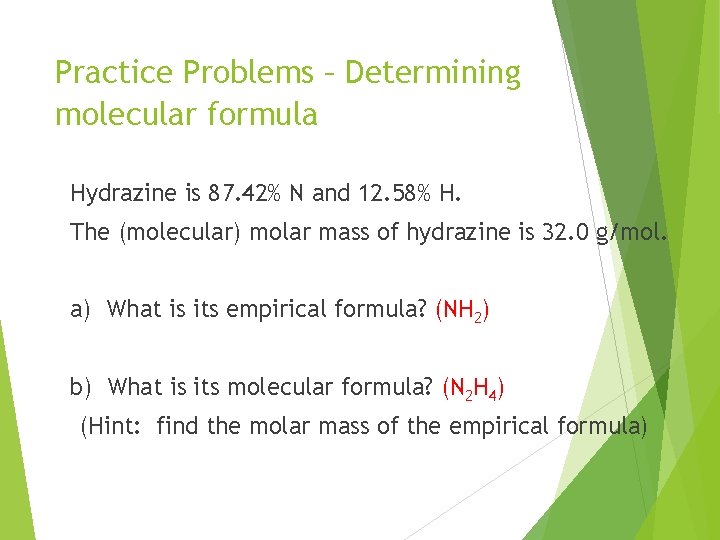 Practice Problems – Determining molecular formula

Hydrazine is 87.42% N and 12.58% H.

The (molecular) molar mass of hydrazine is 32.0 g/mol.

a) What is its empirical formula? ($NH_2$)

b) What is its molecular formula? ($N_2H_4$)

(Hint: find the molar mass of the empirical formula)